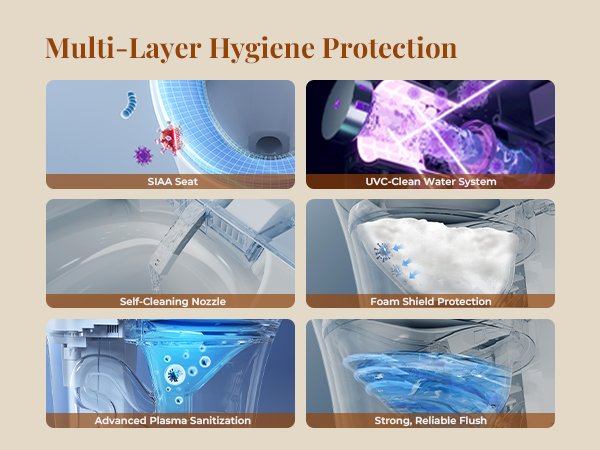 Multi-Layer Hygiene Protection

SIAA Seat

UVC-Clean Water System

Self-Cleaning Nozzle

Foam Shield Protection

Advanced Plasma Sanitization

Strong, Reliable Flush